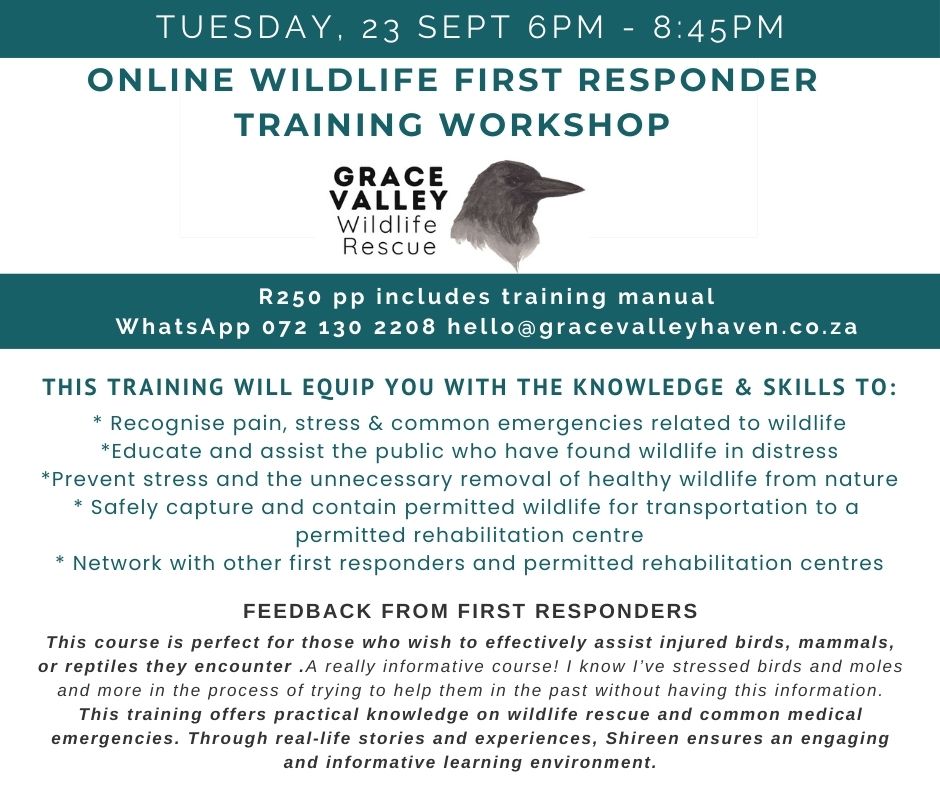 TUESDAY, 23 SEPT 6PM - 8:45PM

ONLINE WILDLIFE FIRST RESPONDER TRAINING WORKSHOP

GRACE VALLEY Wildlife Rescue

R250 pp includes training manual
WhatsApp 072 130 2208 hello@gracevalleyhaven.co.za

THIS TRAINING WILL EQUIP YOU WITH THE KNOWLEDGE & SKILLS TO:

* Recognise pain, stress & common emergencies related to wildlife
*Educate and assist the public who have found wildlife in distress
*Prevent stress and the unnecessary removal of healthy wildlife from nature
* Safely capture and contain permitted wildlife for transportation to a permitted rehabilitation centre
* Network with other first responders and permitted rehabilitation centres

FEEDBACK FROM FIRST RESPONDERS

This course is perfect for those who wish to effectively assist injured birds, mammals, or reptiles they encounter .A really informative course! I know I've stressed birds and moles and more in the process of trying to help them in the past without having this information. This training offers practical knowledge on wildlife rescue and common medical emergencies. Through real-life stories and experiences, Shireen ensures an engaging and informative learning environment.